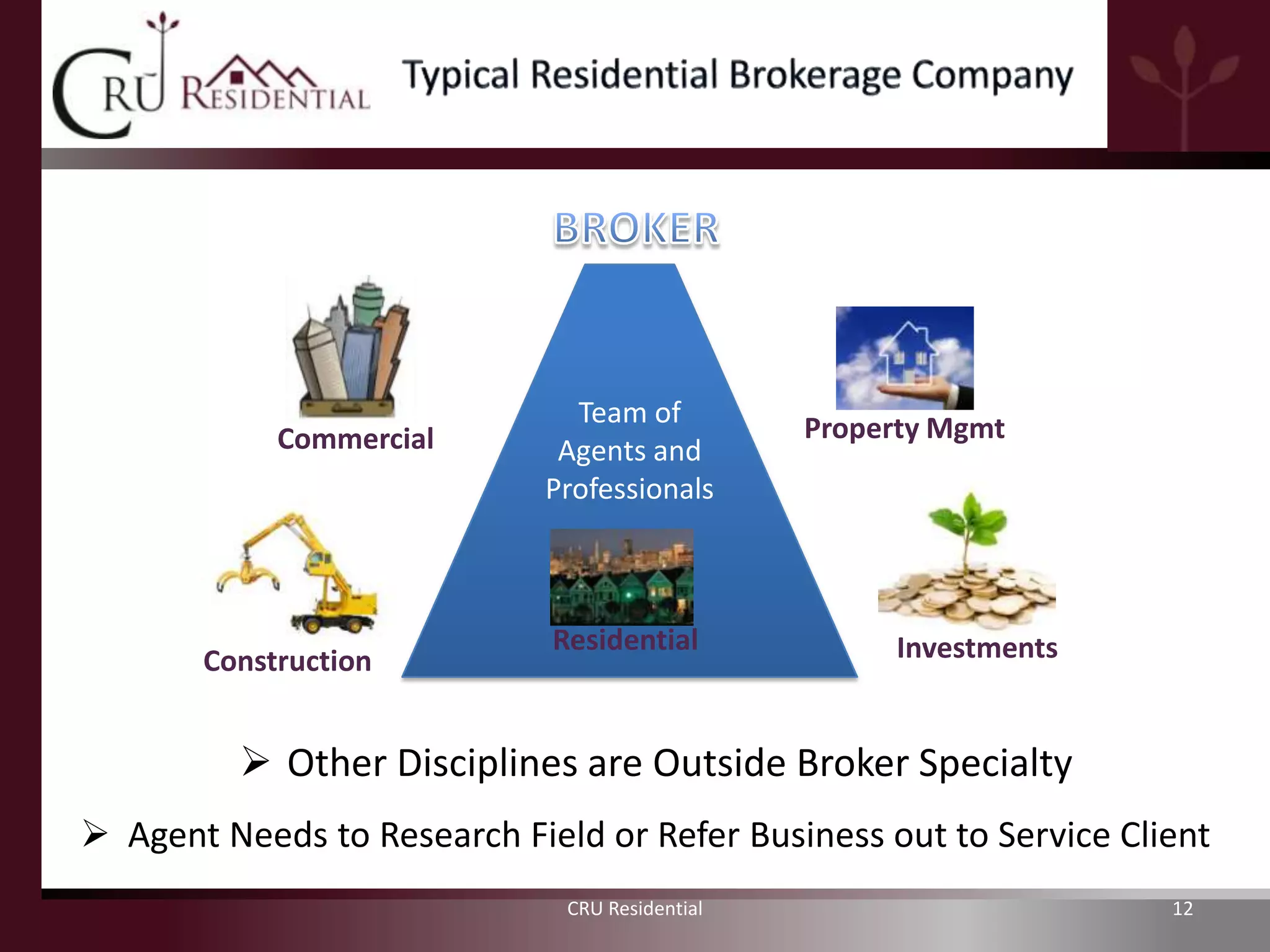 CRU RESIDENTIAL

Typical Residential Brokerage Company

BROKER

Commercial

Team of Agents and Professionals

Property Mgmt

Construction

Residential

Investments

➢ Other Disciplines are Outside Broker Specialty

➢ Agent Needs to Research Field or Refer Business out to Service Client

CRU Residential

12